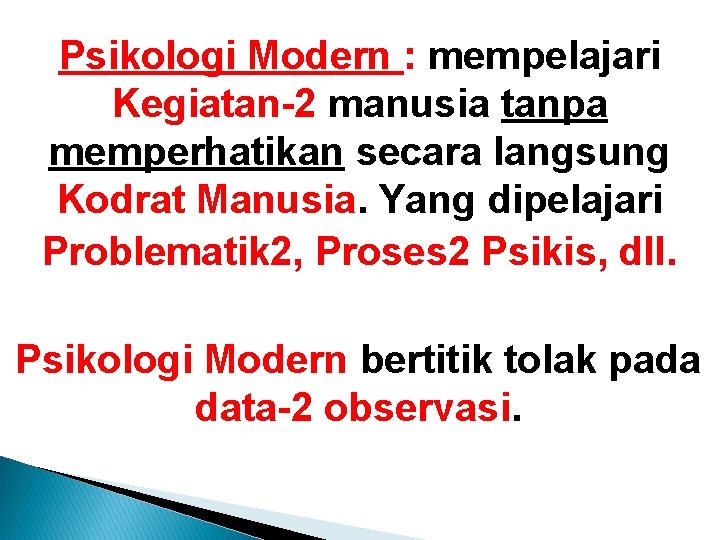 Psikologi Modern : mempelajari Kegiatan-2 manusia tanpa memperhatikan secara langsung Kodrat Manusia. Yang dipelajari Problematik2, Proses2 Psikis, dll.

Psikologi Modern bertitik tolak pada data-2 observasi.